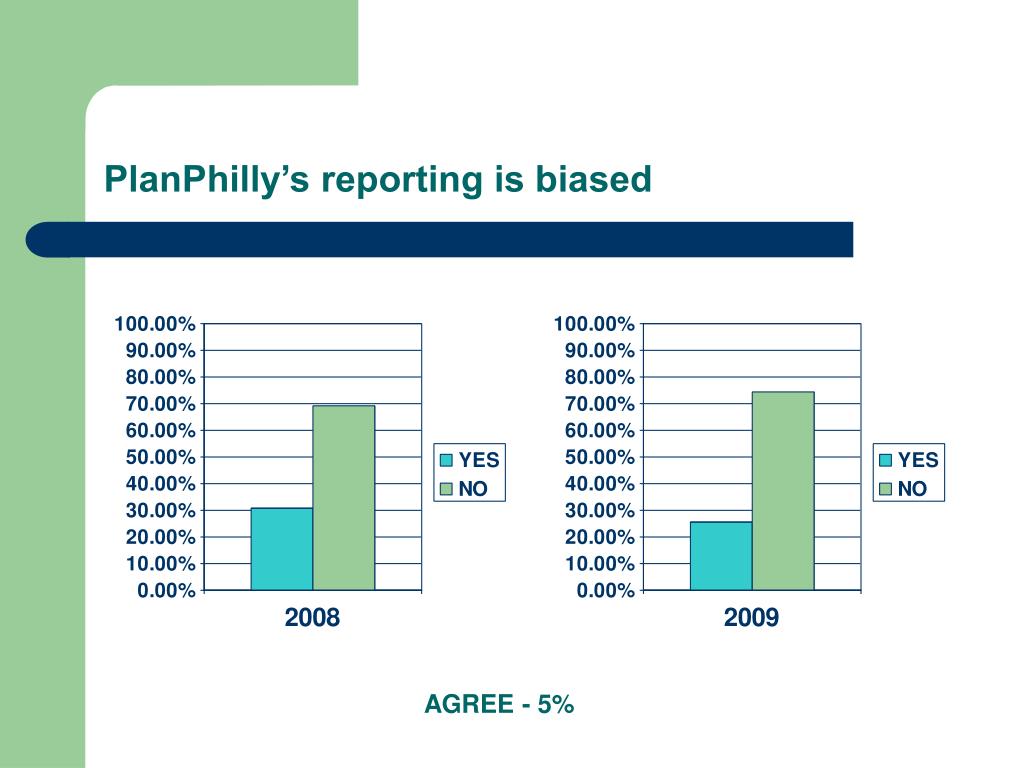 PlanPhilly’s reporting is biased

100.00%
90.00%
80.00%
70.00%
60.00%
50.00%
40.00%
30.00%
20.00%
10.00%
0.00%
2008
YES
NO

100.00%
90.00%
80.00%
70.00%
60.00%
50.00%
40.00%
30.00%
20.00%
10.00%
0.00%
2009
YES
NO

AGREE - 5%